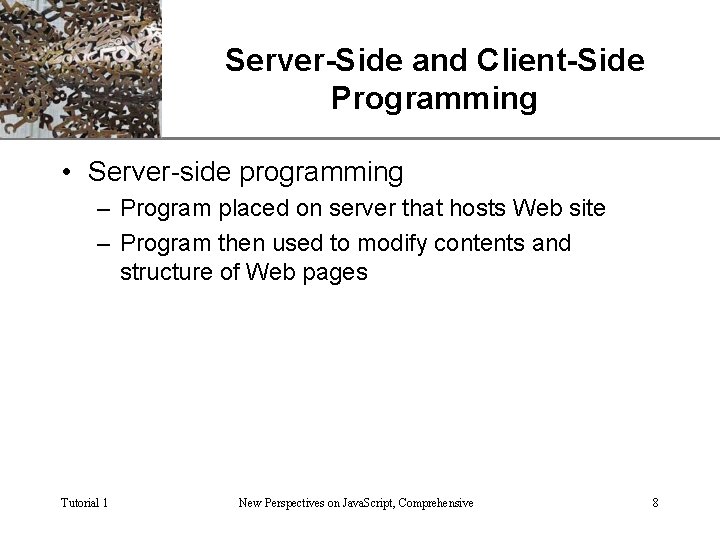 Server-Side and Client-Side Programming

• Server-side programming
– Program placed on server that hosts Web site
– Program then used to modify contents and structure of Web pages

Tutorial 1
New Perspectives on JavaScript, Comprehensive
8